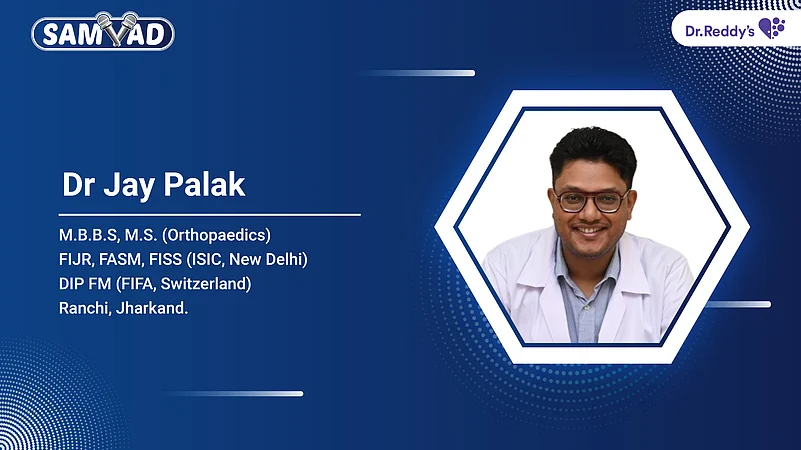 SAMVAD

Dr.Reddy's

Dr Jay Palak

M.B.B.S, M.S. (Orthopaedics)
FIJR, FASM, FISS (ISIC, New Delhi)
DIP FM (FIFA, Switzerland)
Ranchi, Jharkand.